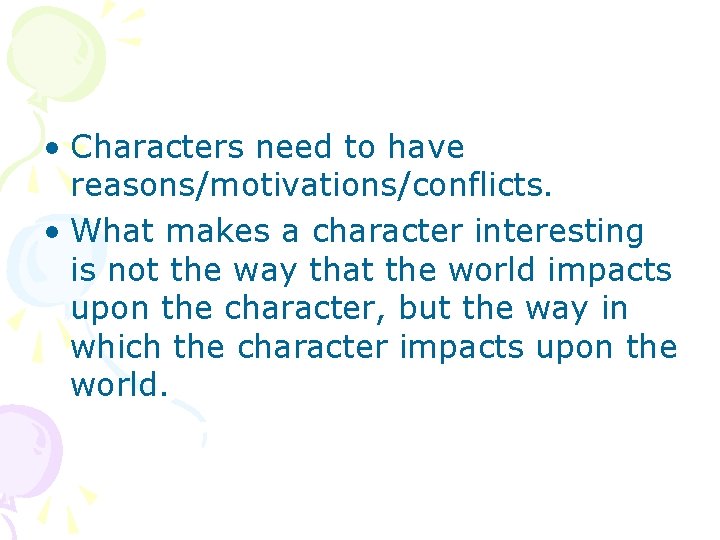 • Characters need to have reasons/motivations/conflicts.
• What makes a character interesting is not the way that the world impacts upon the character, but the way in which the character impacts upon the world.